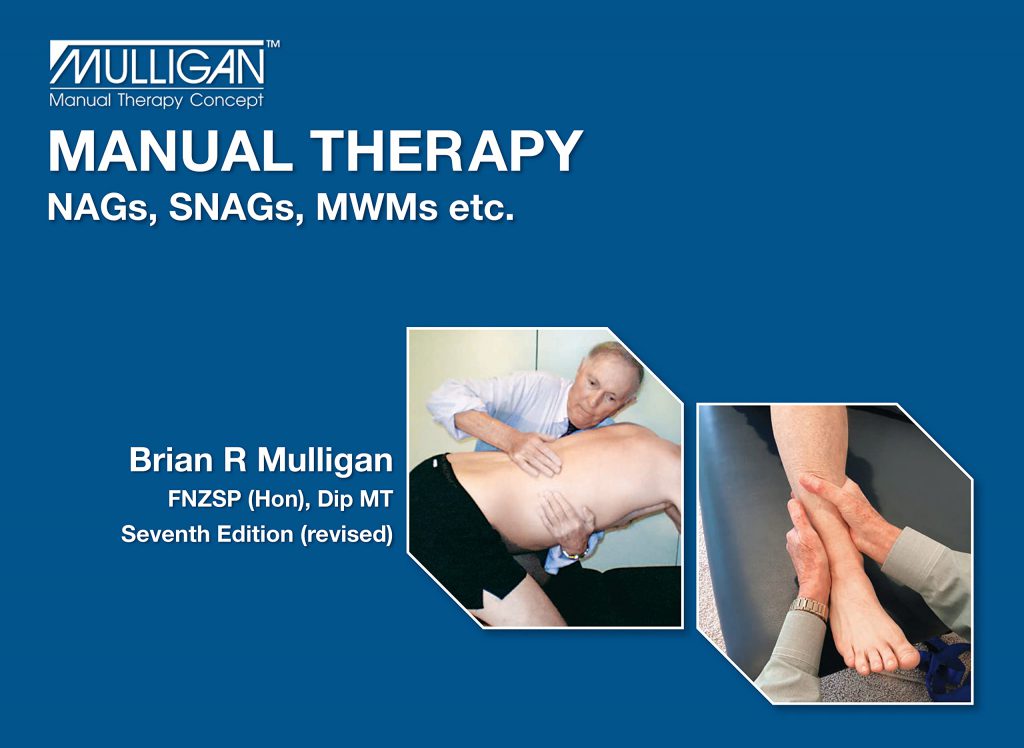 MULLIGAN™
Manual Therapy Concept

MANUAL THERAPY
NAGs, SNAGs, MWMs etc.

Brian R Mulligan
FNZSP (Hon), Dip MT
Seventh Edition (revised)